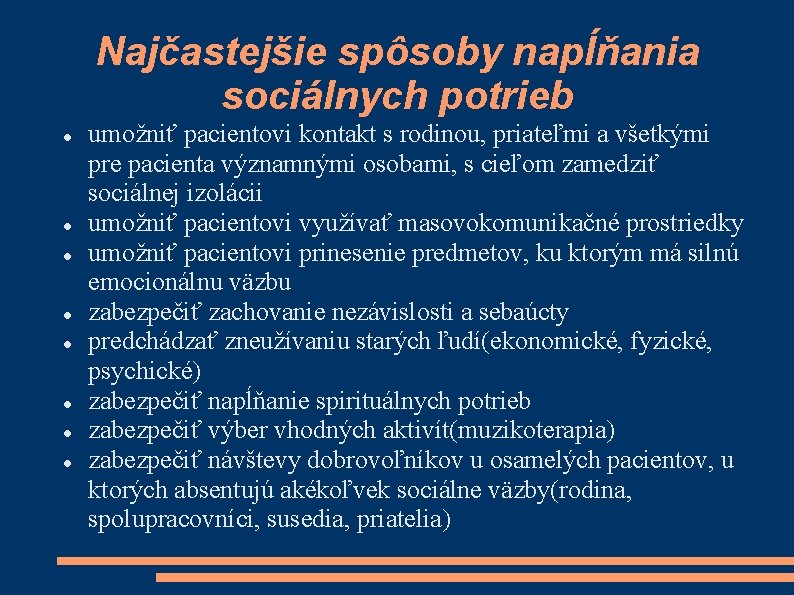 Najčastejšie spôsoby napĺňania sociálnych potrieb

- umožniť pacientovi kontakt s rodinou, priateľmi a všetkými pre pacienta významnými osobami, s cieľom zamedziť sociálnej izolácii
- umožniť pacientovi využívať masovokomunikačné prostriedky
- umožniť pacientovi prinesenie predmetov, ku ktorým má silnú emocionálnu väzbu
- zabezpečiť zachovanie nezávislosti a sebaúcty
- predchádzať zneužívaniu starých ľudí(ekonomické, fyzické, psychické)
- zabezpečiť napĺňanie spirituálnych potrieb
- zabezpečiť výber vhodných aktivít(muzikoterapia)
- zabezpečiť návštevy dobrovoľníkov u osamelých pacientov, u ktorých absentujú akékoľvek sociálne väzby(rodina, spolupracovníci, susedia, priatelia)